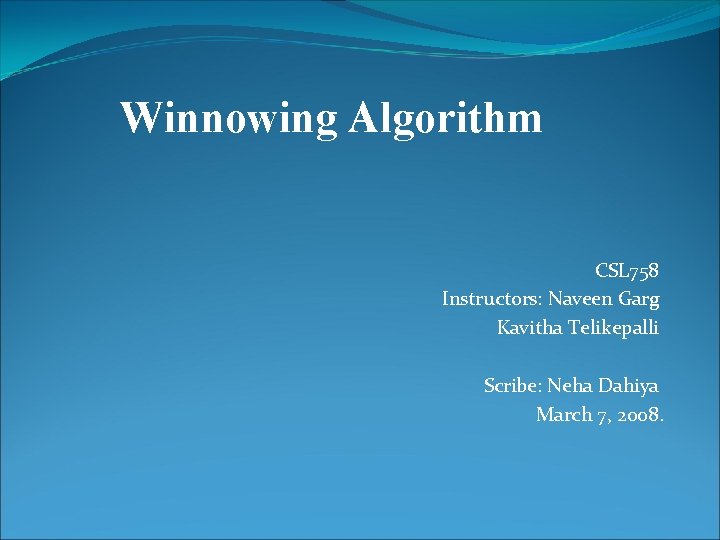 Winnowing Algorithm

CSL758
Instructors: Naveen Garg
Kavitha Telikepalli

Scribe: Neha Dahiya
March 7, 2008.